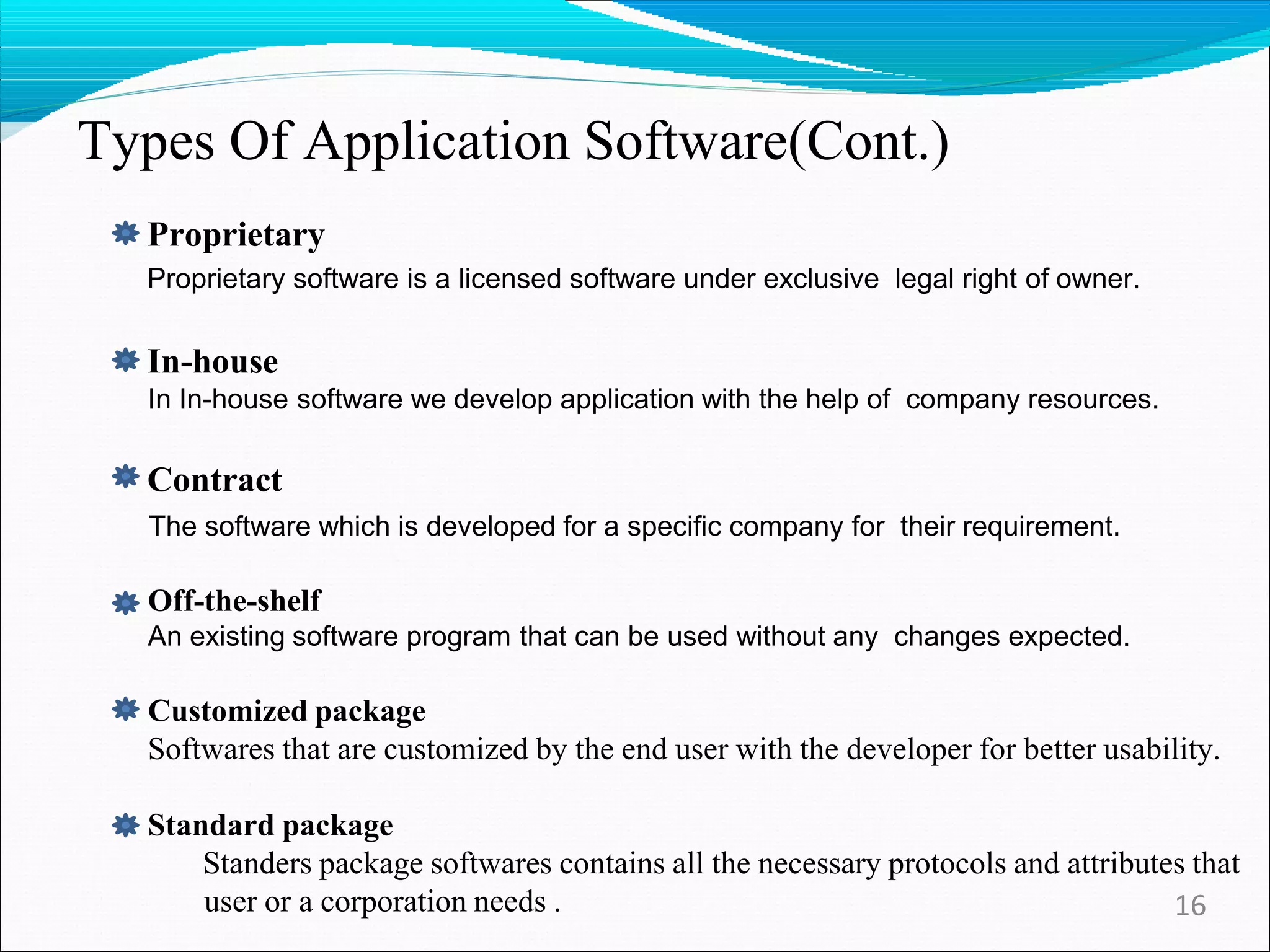 Types Of Application Software(Cont.)

Proprietary
Proprietary software is a licensed software under exclusive legal right of owner.

In-house
In In-house software we develop application with the help of company resources.

Contract
The software which is developed for a specific company for their requirement.

Off-the-shelf
An existing software program that can be used without any changes expected.

Customized package
Softwares that are customized by the end user with the developer for better usability.

Standard package
Standers package softwares contains all the necessary protocols and attributes that user or a corporation needs .

16